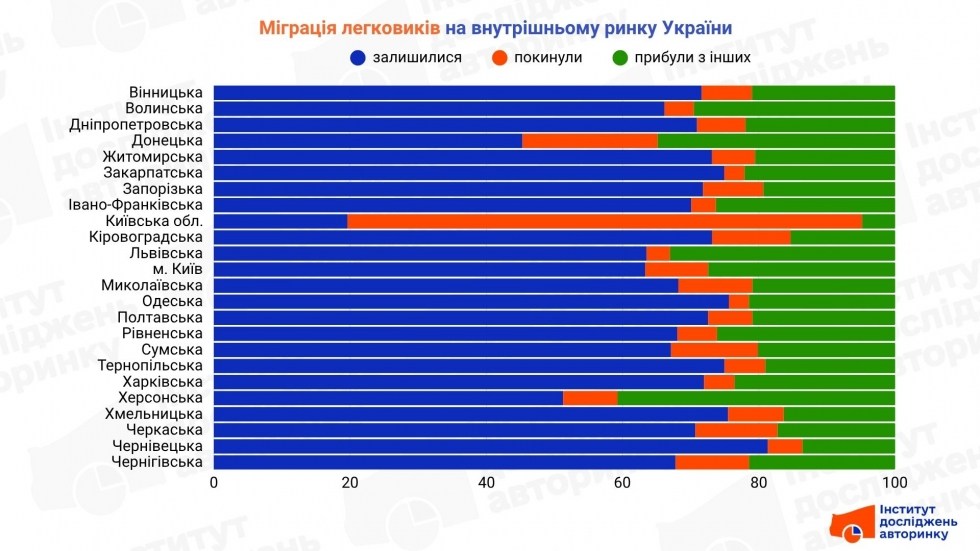 Міграція легковиків на внутрішньому ринку України

залишилися
покинули
прибули з інших

Вінницька
Волинська
Дніпропетровська
Донецька
Житомирська
Закарпатська
Запорізька
Івано-Франківська
Київська обл.
Кіровоградська
Львівська
м. Київ
Миколаївська
Одеська
Полтавська
Рівненська
Сумська
Тернопільська
Харківська
Херсонська
Хмельницька
Черкаська
Чернівецька
Чернігівська

0
20
40
60
80
100

Інститут досліджень авторинку